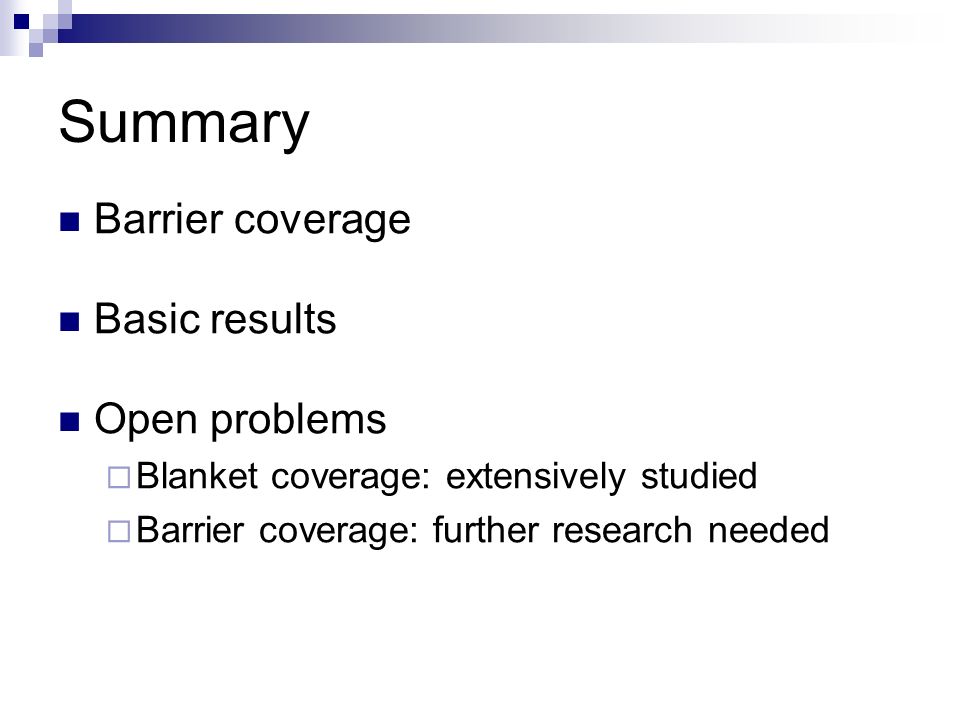 Summary

Barrier coverage

Basic results

Open problems

Blanket coverage: extensively studied

Barrier coverage: further research needed